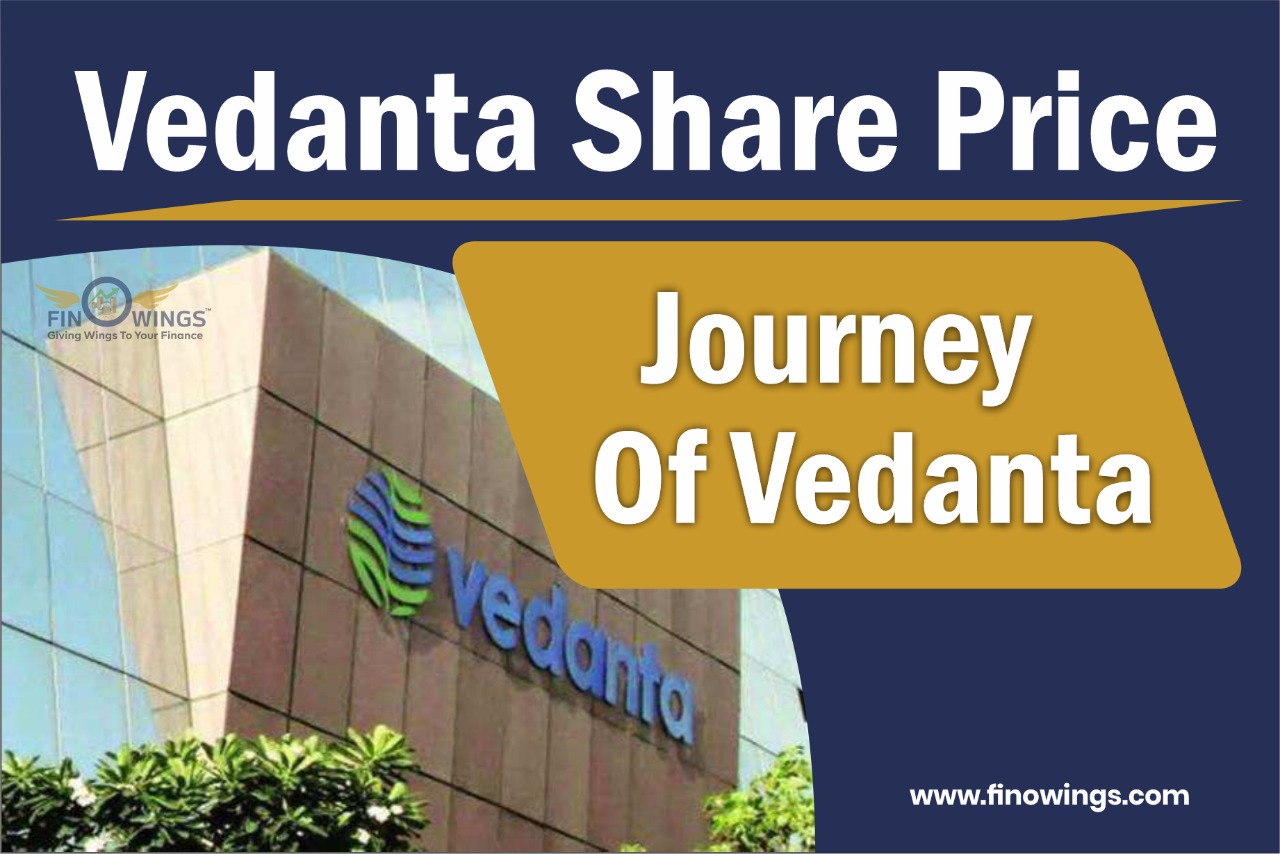 Vedanta Share Price

FINOWINGS™
Giving Wings To Your Finance

Journey Of Vedanta

vedanta

www.finowings.com